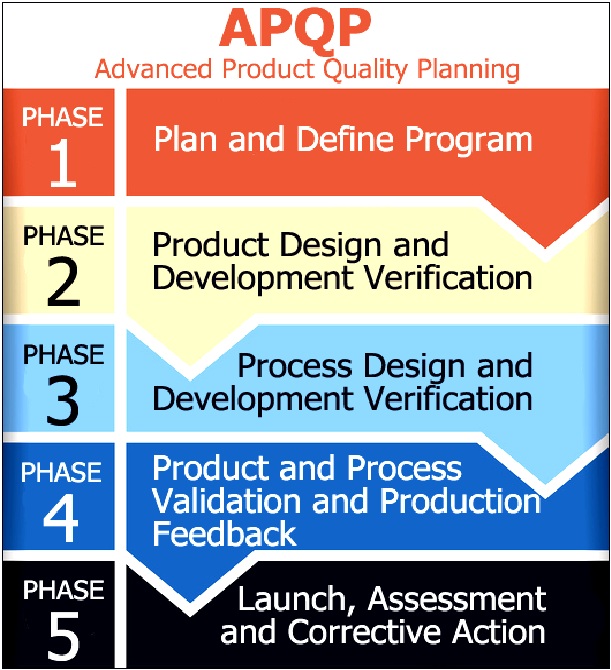 APQP
Advanced Product Quality Planning

PHASE
1
Plan and Define Program

PHASE
2
Product Design and Development Verification

PHASE
3
Process Design and Development Verification

PHASE
4
Product and Process Validation and Production Feedback

PHASE
5
Launch, Assessment and Corrective Action